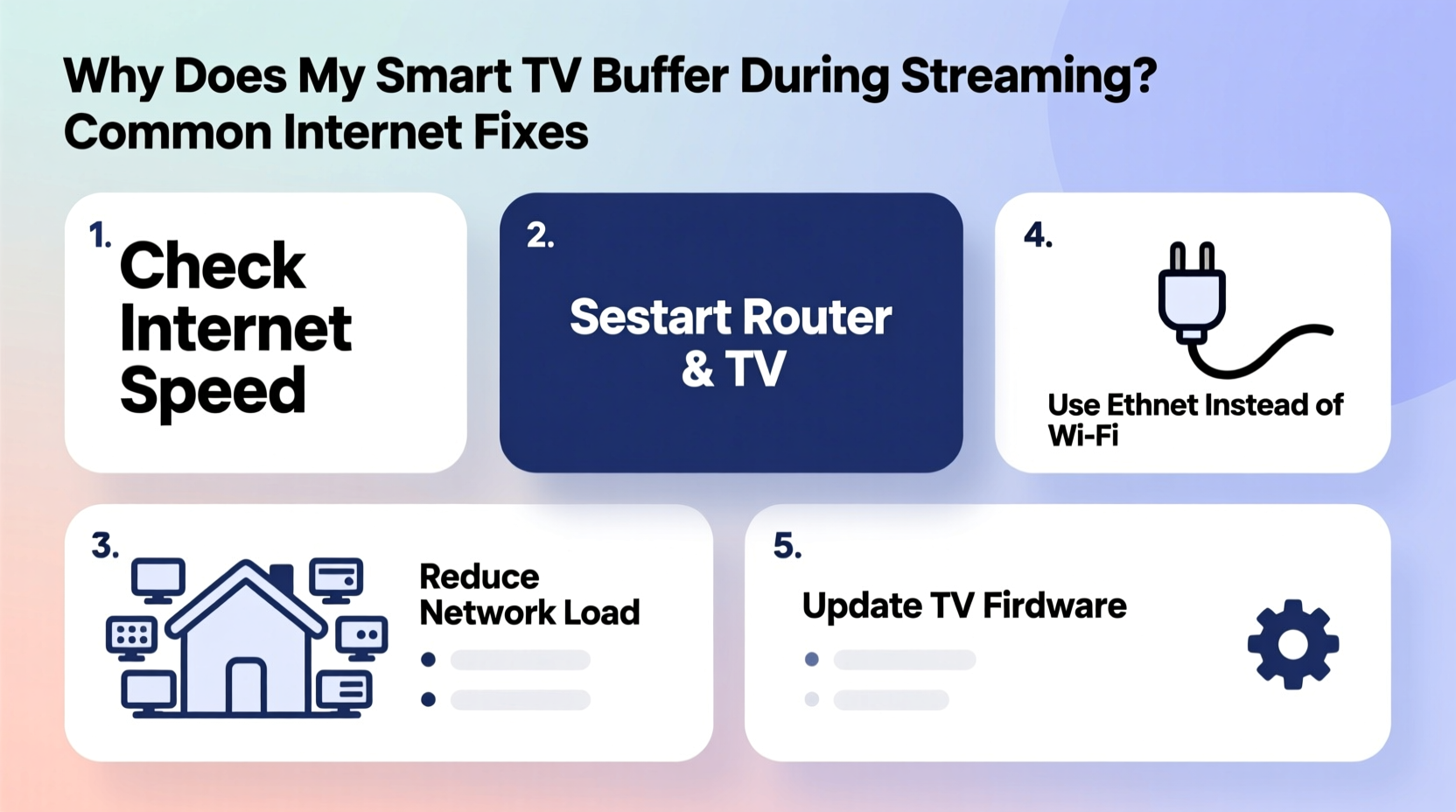 Why Does My Smart TV Buffer During Streaming? Common Internet Fixes

1. Check Internet Speed

2. Sestart Router & TV

4. Use Ethnet Instead of Wi-Fi

3. Reduce Network Load

5. Update TV Firdware